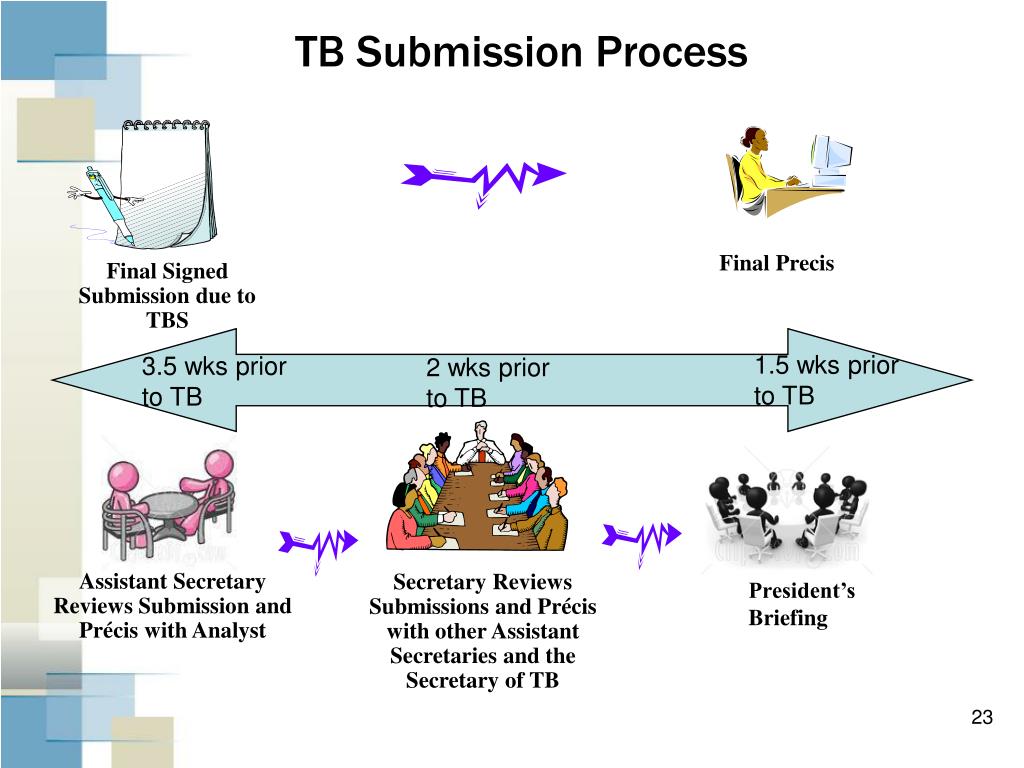 TB Submission Process

Final Signed Submission due to TBS

Final Precis

3.5 wks prior to TB

2 wks prior to TB

1.5 wks prior to TB

Assistant Secretary Reviews Submission and Précis with Analyst

Secretary Reviews Submissions and Précis with other Assistant Secretaries and the Secretary of TB

President's Briefing

23